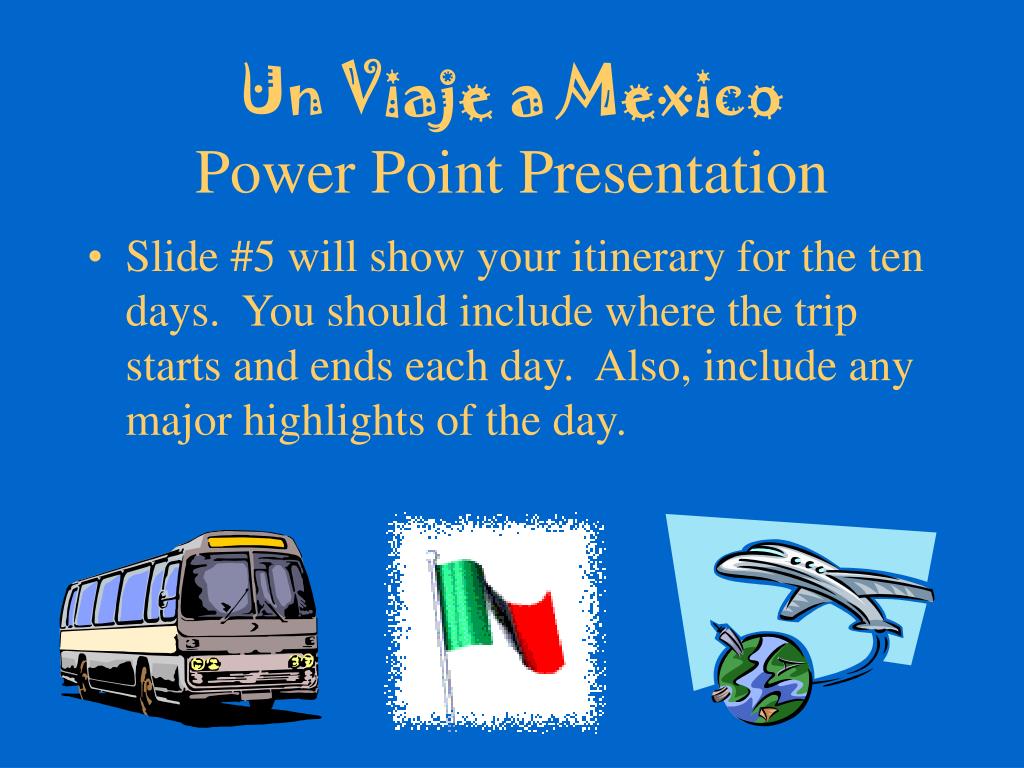 Un Viaje a Mexico
Power Point Presentation

• Slide #5 will show your itinerary for the ten days. You should include where the trip starts and ends each day. Also, include any major highlights of the day.